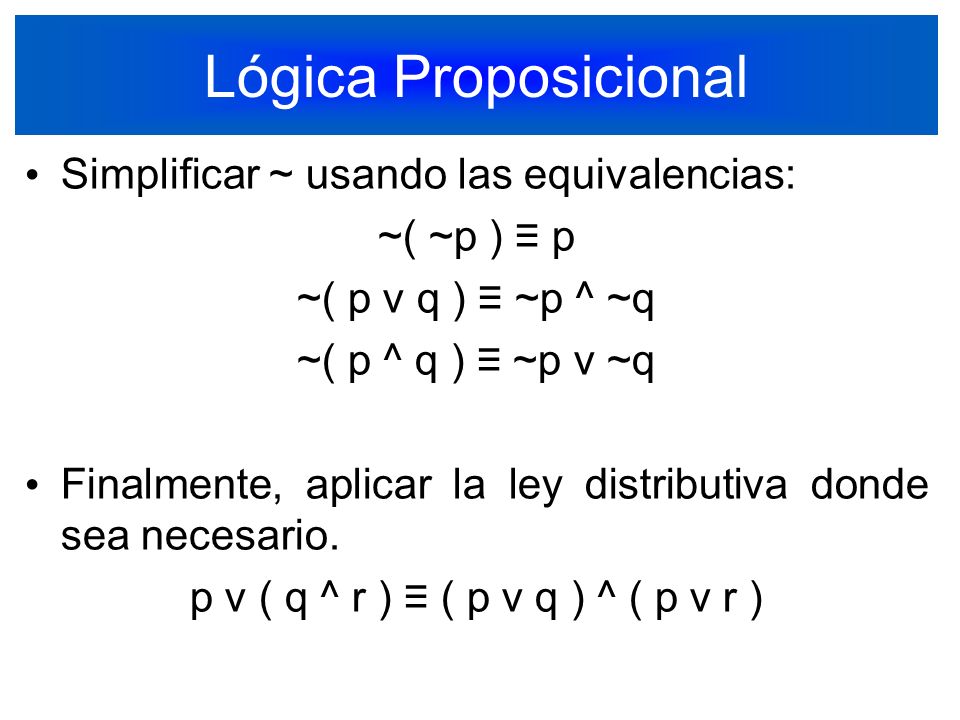 Lógica Proposicional

• Simplificar ~ usando las equivalencias:

~( ~p ) ≡ p

~( p v q ) ≡ ~p ^ ~q

~( p ^ q ) ≡ ~p v ~q

• Finalmente, aplicar la ley distributiva donde sea necesario.

p v ( q ^ r ) ≡ ( p v q ) ^ ( p v r )